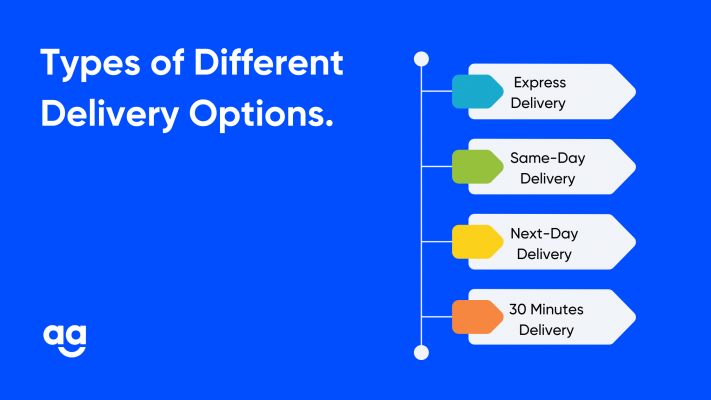 Types of Different Delivery Options.

Express Delivery

Same-Day Delivery

Next-Day Delivery

30 Minutes Delivery

ag